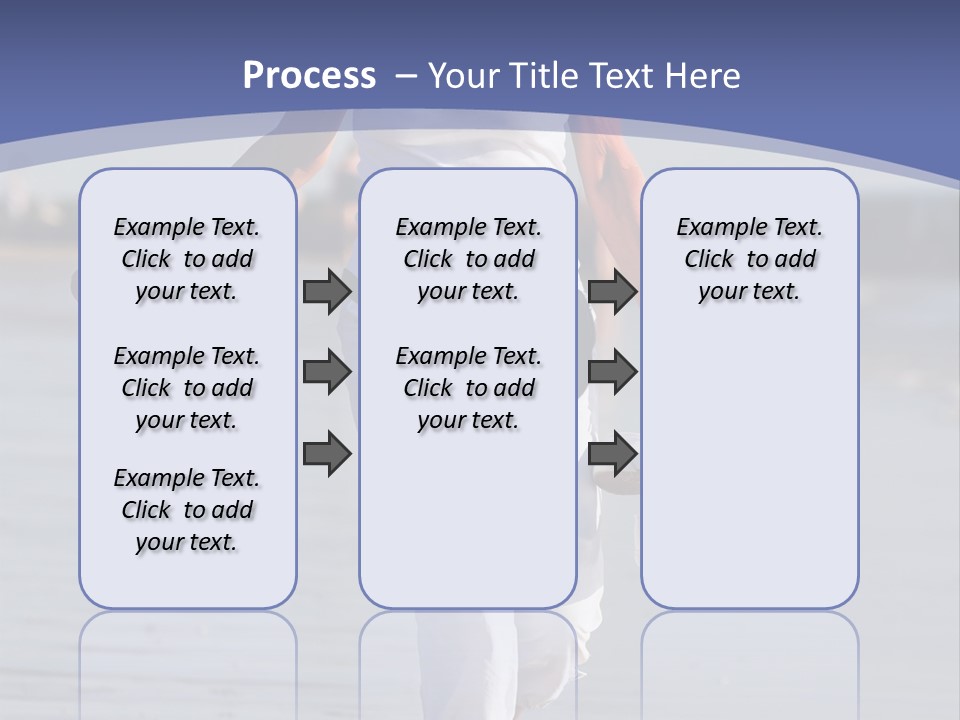 Process – Your Title Text Here

Example Text. Click to add your text.

Example Text. Click to add your text.

Example Text. Click to add your text.

Example Text. Click to add your text.

Example Text. Click to add your text.

Example Text. Click to add your text.